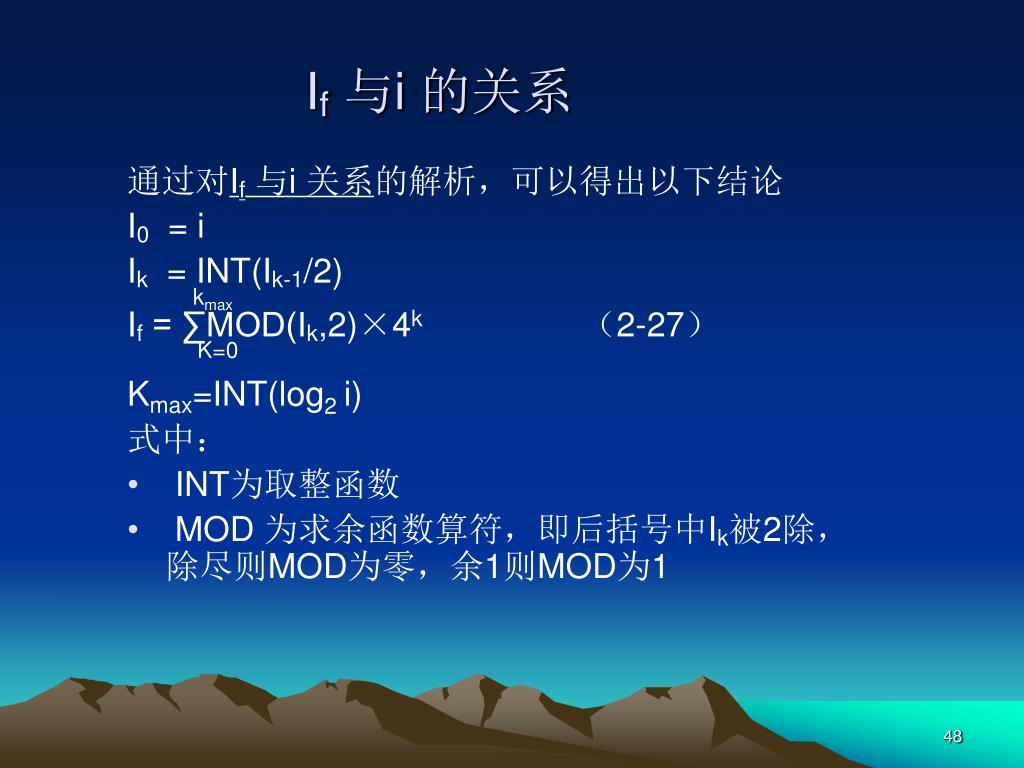 $I_f$ 与i 的关系

通过对$I_f$ 与i 关系的解析，可以得出以下结论

$I_0 = i$

$I_k = INT(I_{k-1}/2)$

$I_f = \sum_{K=0}^{k_{max}} MOD(I_k,2) \times 4^k$ （2-27）

$K_{max}=INT(\log_2 i)$

式中：

• INT为取整函数

• MOD 为求余函数算符，即后括号中$I_k$被2除，除尽则MOD为零，余1则MOD为1

48